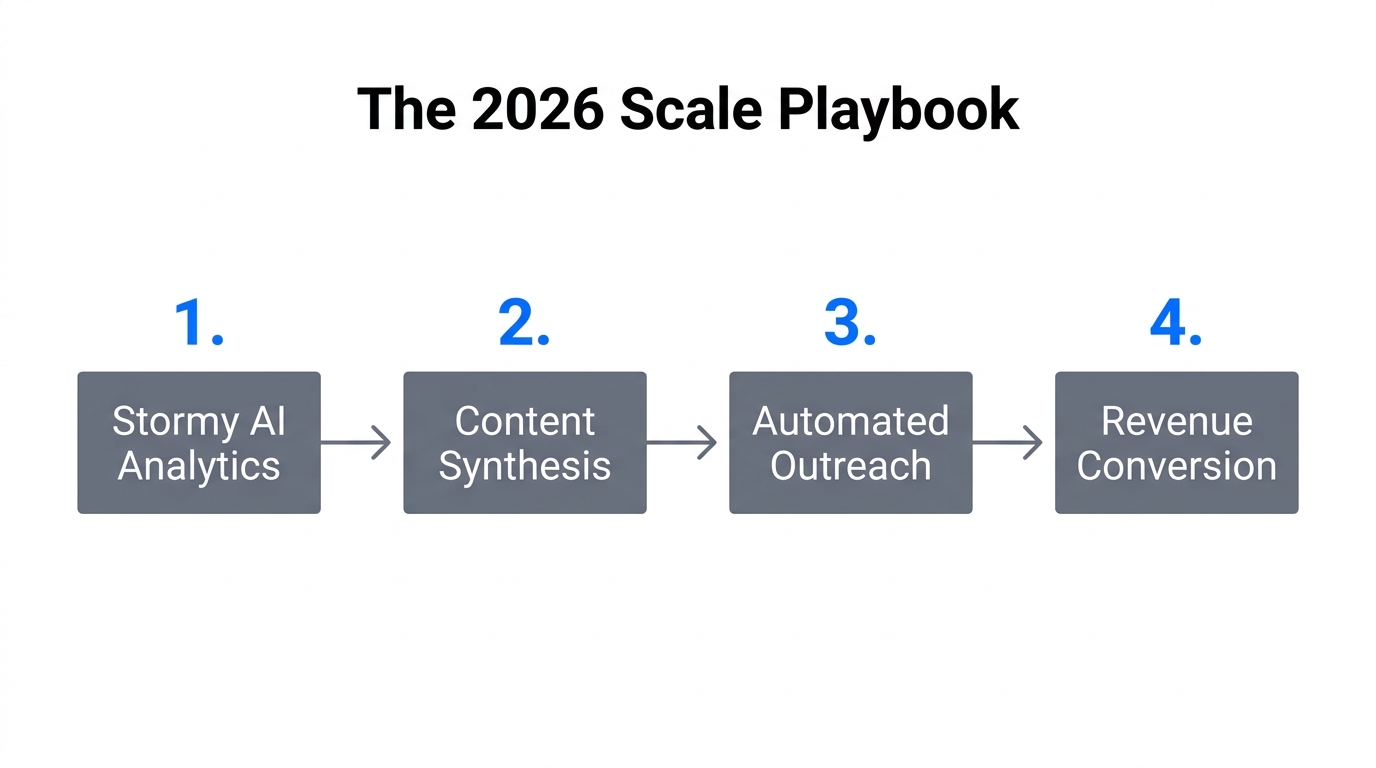 The 2026 Scale Playbook

1.
Stormy AI Analytics

2.
Content Synthesis

3.
Automated Outreach

4.
Revenue Conversion